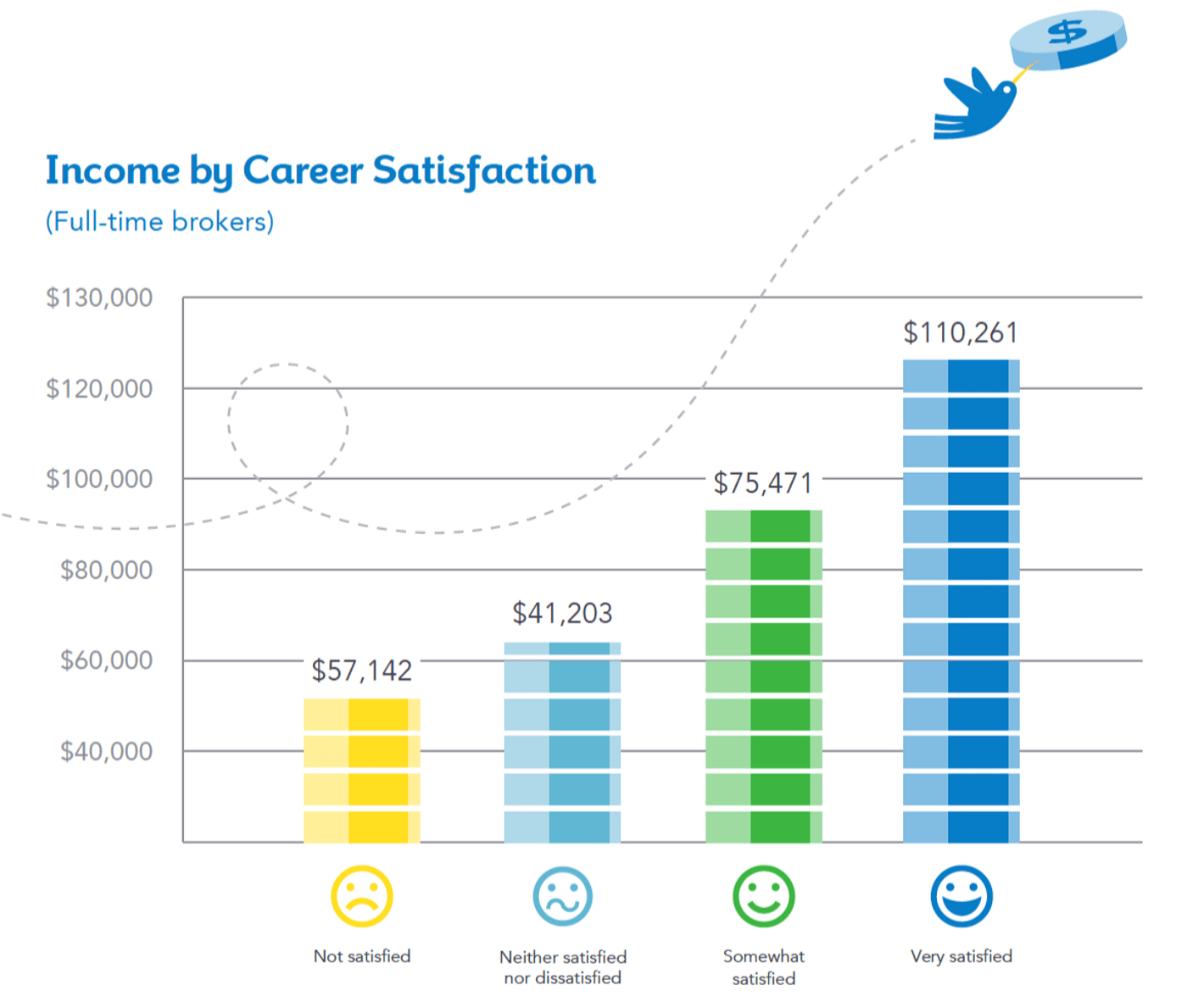 $

Income by Career Satisfaction

(Full-time brokers)

$130,000
$120,000
$100,000
$80,000
$60,000
$40,000

$57,142
$41,203
$75,471
$110,261

Not satisfied

Neither satisfied nor dissatisfied

Somewhat satisfied

Very satisfied